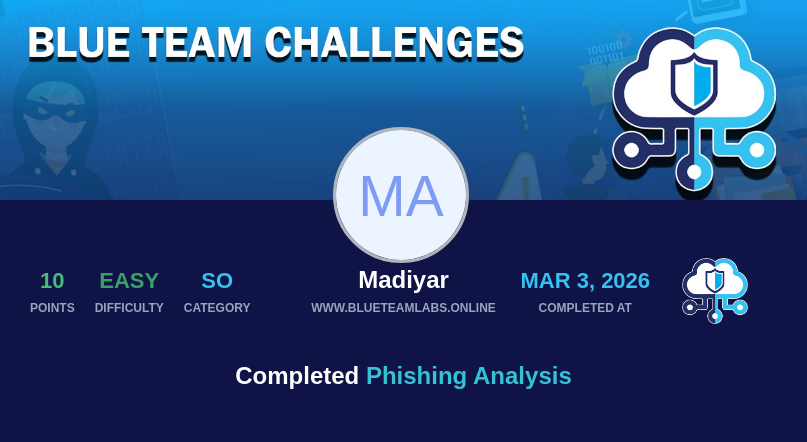 BLUE TEAM CHALLENGES

MA

10
POINTS

EASY
DIFFICULTY

SO
CATEGORY

Madiyar
WWW.BLUETEAMLABS.ONLINE

MAR 3, 2026
COMPLETED AT

Completed Phishing Analysis